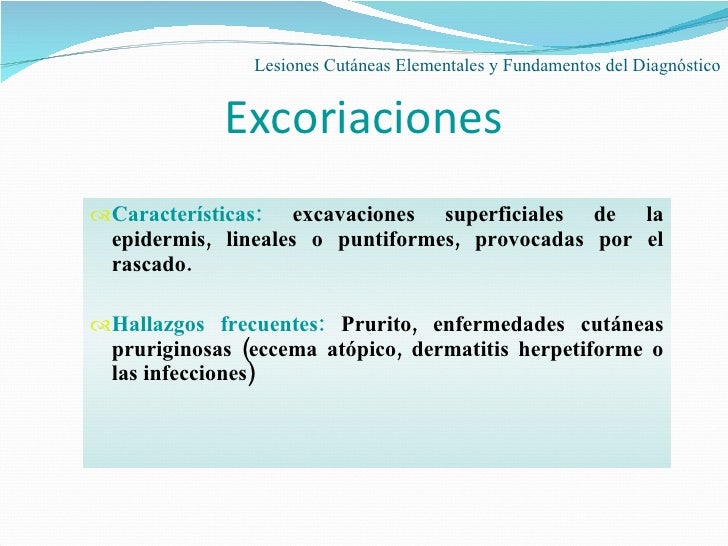 Lesiones Cutáneas Elementales y Fundamentos del Diagnóstico

Excoriaciones

Características: excavaciones superficiales de la epidermis, lineales o puntiformes, provocadas por el rascado.

Hallazgos frecuentes: Prurito, enfermedades cutáneas pruriginosas (eccema atópico, dermatitis herpetiforme o las infecciones)